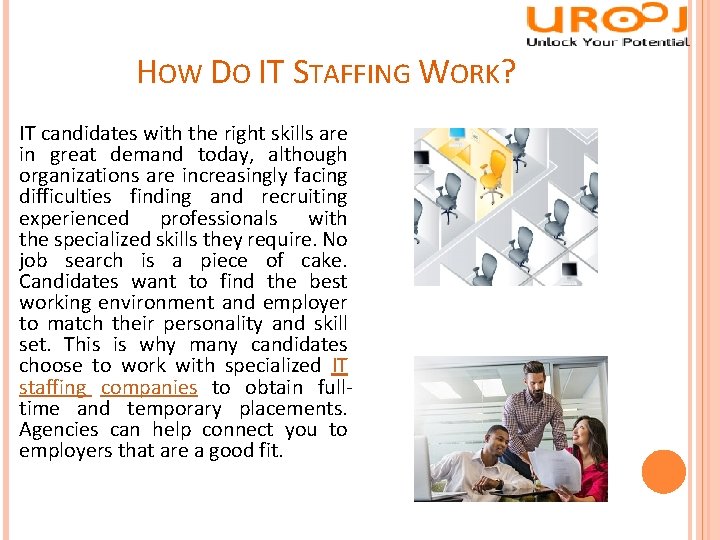 UROOJ
Unlock Your Potential

HOW DO IT STAFFING WORK?

IT candidates with the right skills are in great demand today, although organizations are increasingly facing difficulties finding and recruiting experienced professionals with the specialized skills they require. No job search is a piece of cake. Candidates want to find the best working environment and employer to match their personality and skill set. This is why many candidates choose to work with specialized IT staffing companies to obtain full-time and temporary placements. Agencies can help connect you to employers that are a good fit.